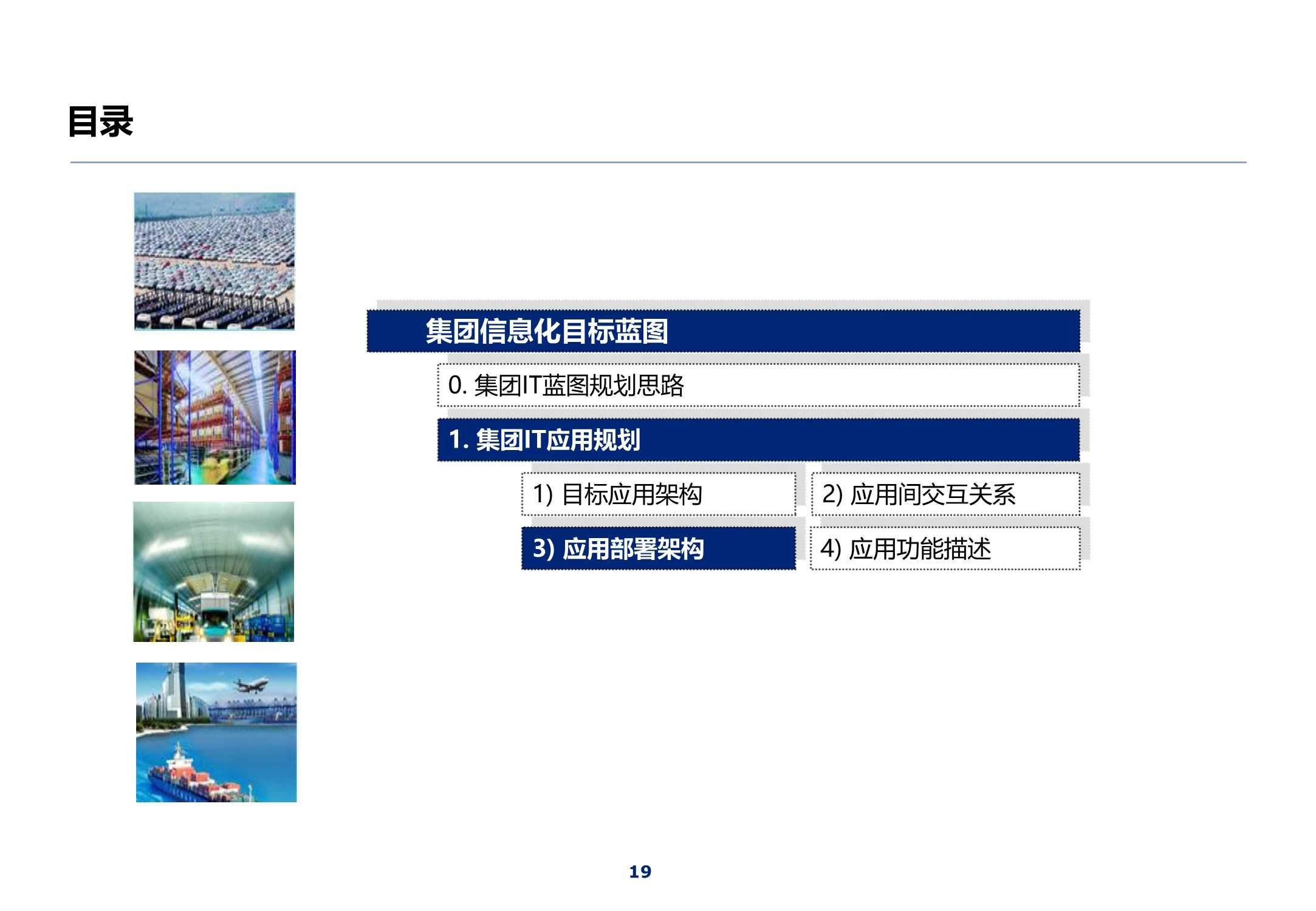 目录

集团信息化目标蓝图

0. 集团IT蓝图规划思路

1. 集团IT应用规划

1) 目标应用架构

2) 应用间交互关系

3) 应用部署架构

4) 应用功能描述

19